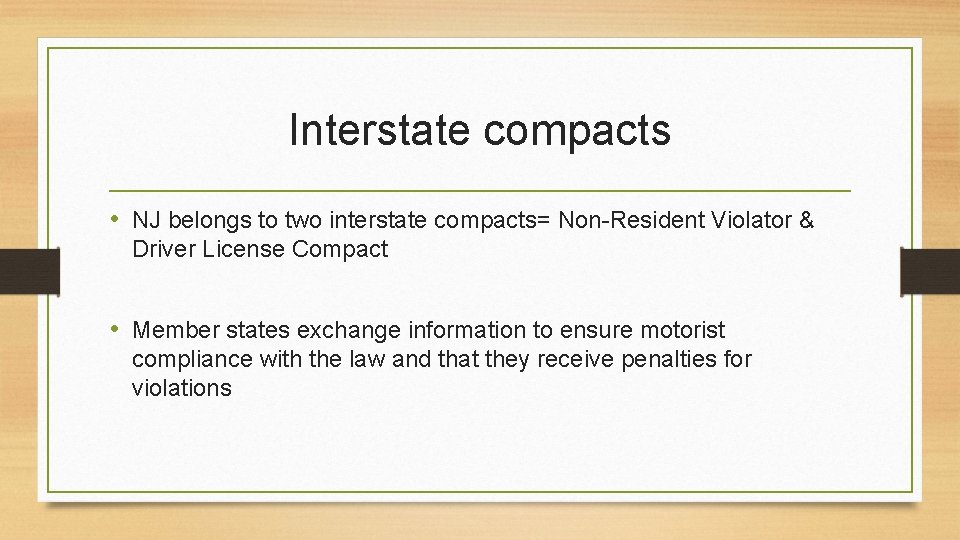 Interstate compacts

• NJ belongs to two interstate compacts= Non-Resident Violator & Driver License Compact

• Member states exchange information to ensure motorist compliance with the law and that they receive penalties for violations